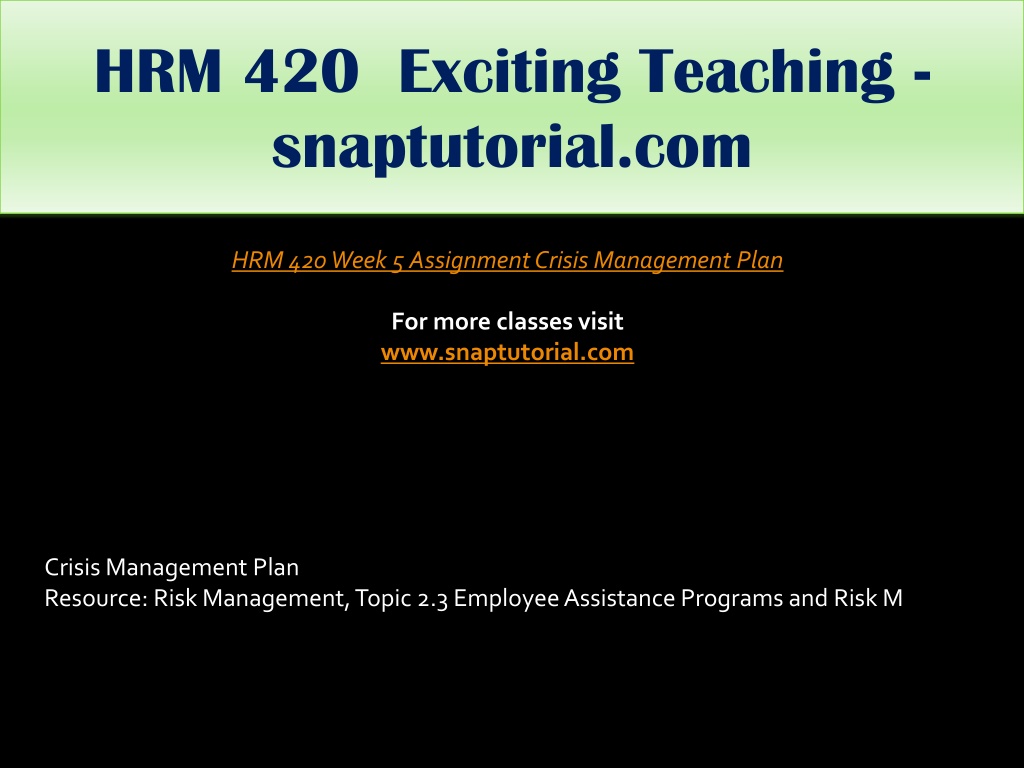 HRM 420 Exciting Teaching - snaptutorial.com

HRM 420 Week 5 Assignment Crisis Management Plan

For more classes visit
www.snaptutorial.com

Crisis Management Plan
Resource: Risk Management, Topic 2.3 Employee Assistance Programs and Risk M